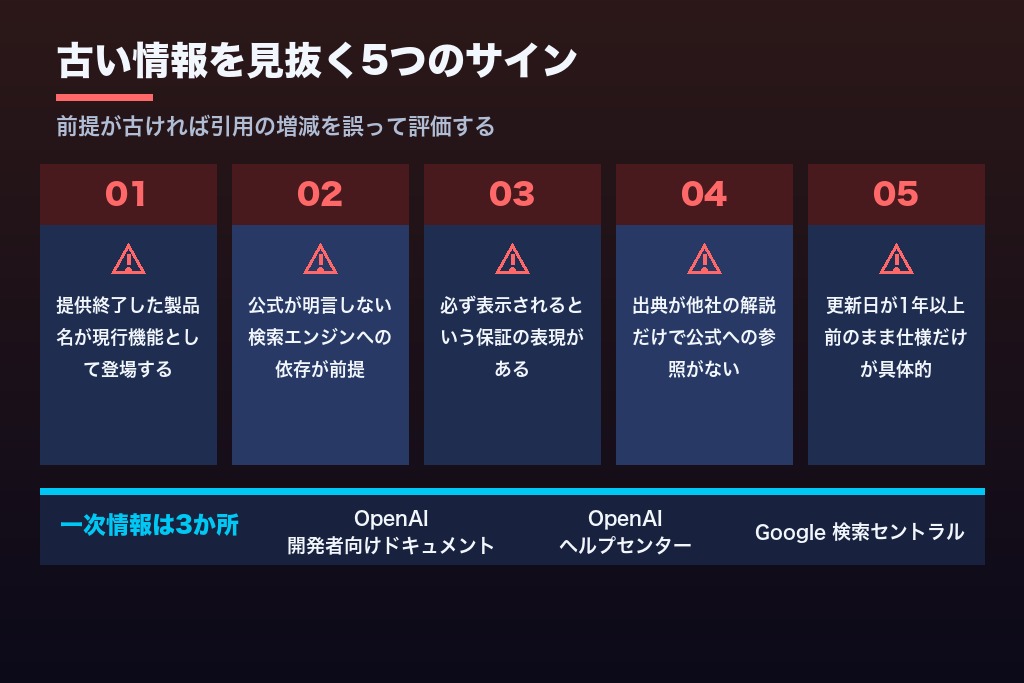 古い情報を見抜く5つのサイン

前提が古ければ引用の増減を誤って評価する

01

提供終了した製品名が現行機能として登場する

02

公式が明言しない検索エンジンへの依存が前提

03

必ず表示されるという保証の表現がある

04

出典が他社の解説だけで公式への参照がない

05

更新日が1年以上前のまま仕様だけが具体的

一次情報は3か所

OpenAI
開発者向けドキュメント

OpenAI
ヘルプセンター

Google 検索セントラル